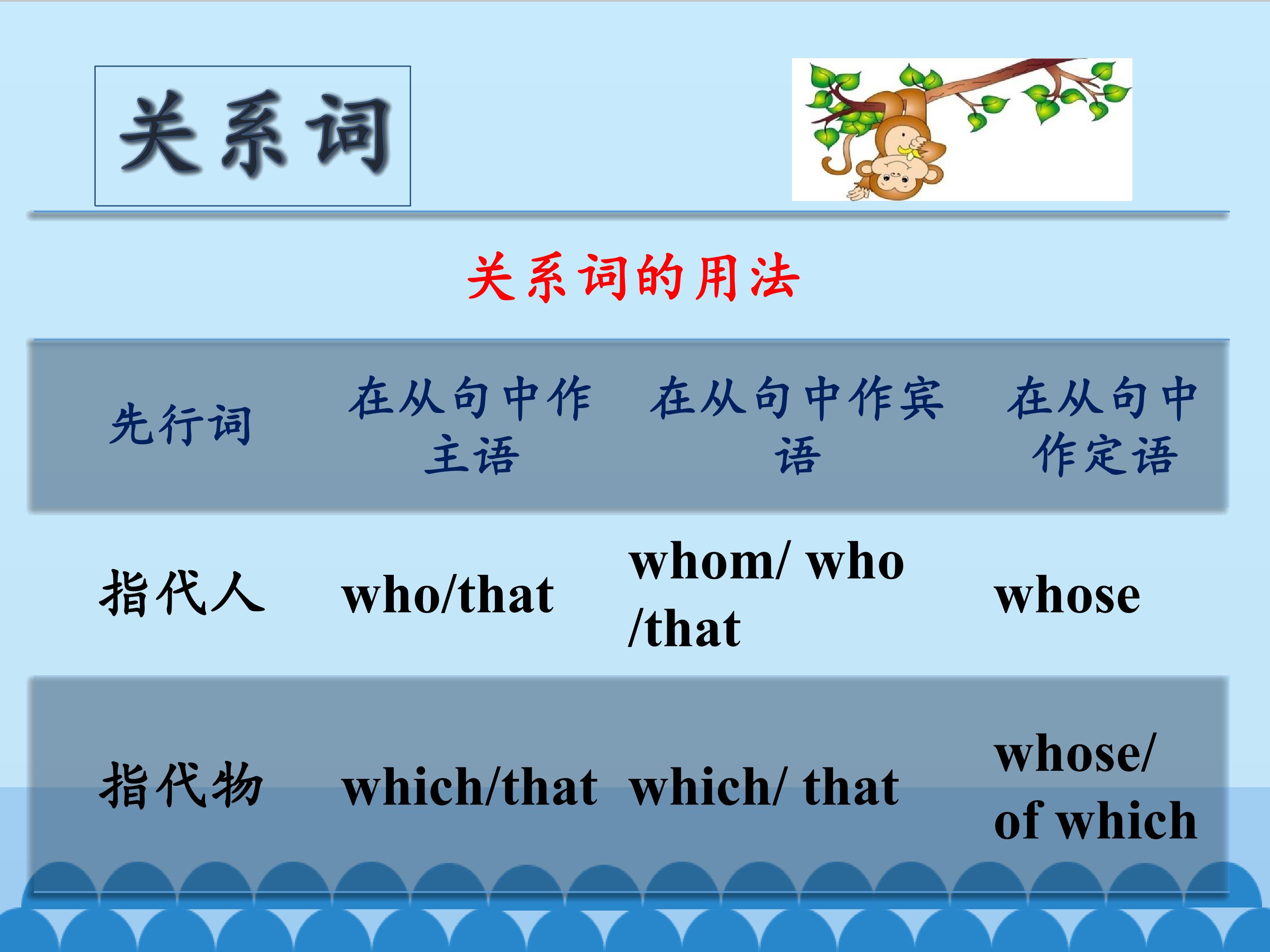 关系词

关系词的用法

| 先行词 | 在从句中作主语 | 在从句中作宾语 | 在从句中作定语 |
|---|---|---|---|
| 指代人 | who/that | whom/ who /that | whose |
| 指代物 | which/that | which/ that | whose/ of which |